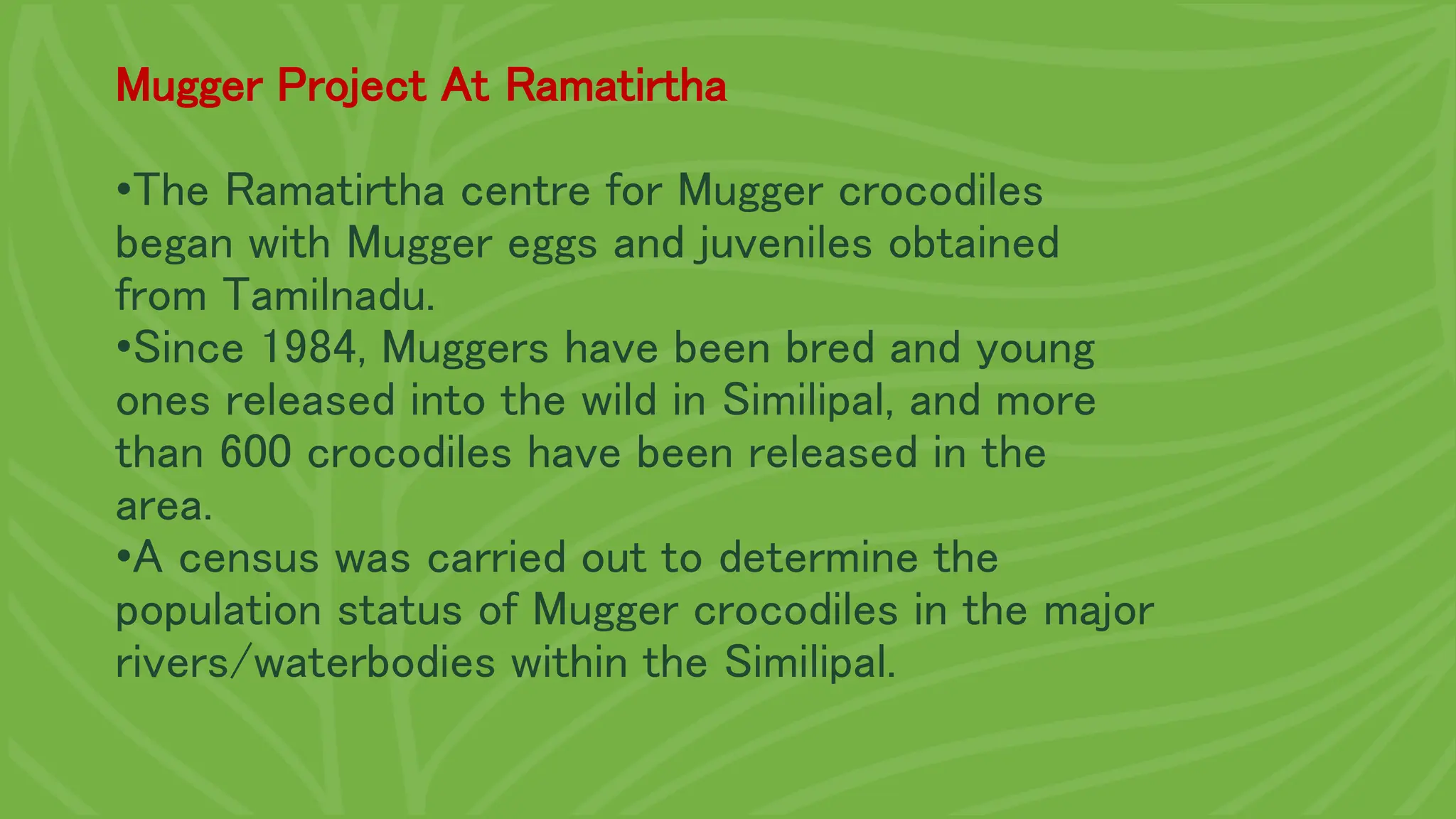 Mugger Project At Ramatirtha

•The Ramatirtha centre for Mugger crocodiles began with Mugger eggs and juveniles obtained from Tamilnadu.
•Since 1984, Muggers have been bred and young ones released into the wild in Similipal, and more than 600 crocodiles have been released in the area.
•A census was carried out to determine the population status of Mugger crocodiles in the major rivers/waterbodies within the Similipal.